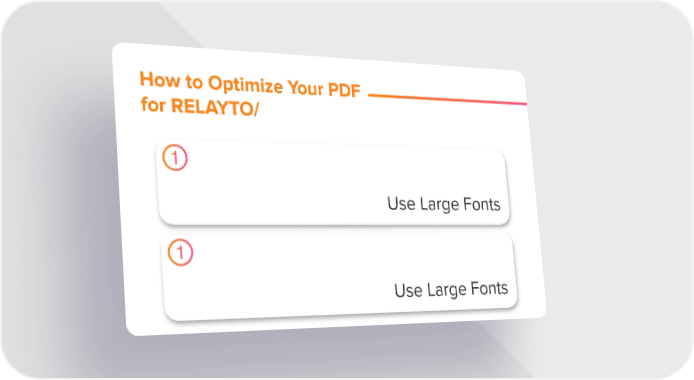 How to Optimize Your PDF for RELAYTO/

1

Use Large Fonts

1

Use Large Fonts